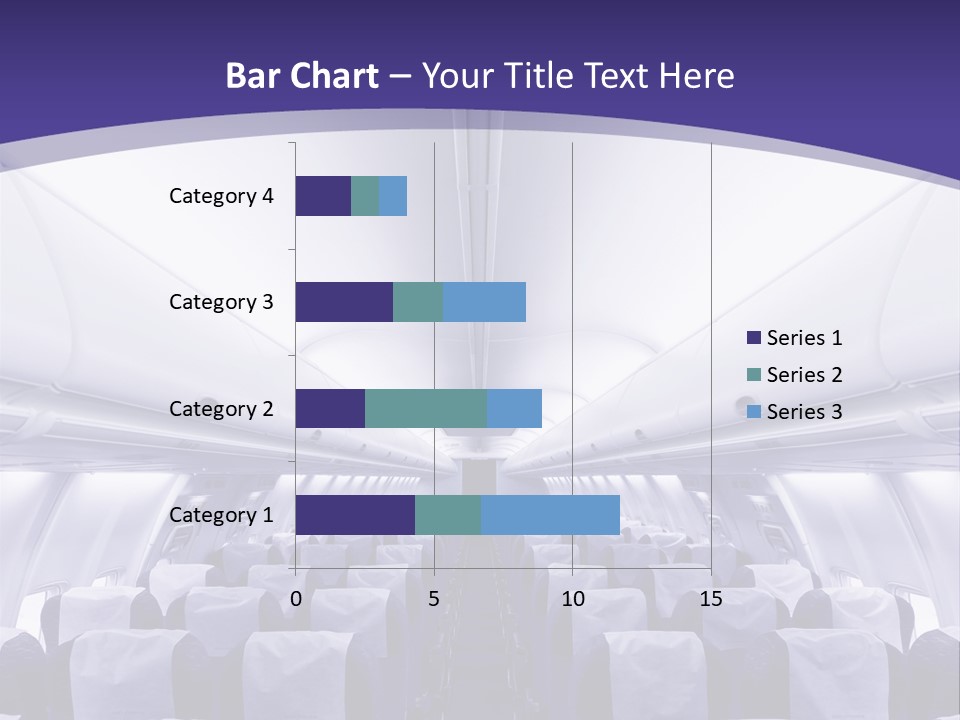 Bar Chart – Your Title Text Here

Category 4
Category 3
Category 2
Category 1

0
5
10
15

Series 1
Series 2
Series 3